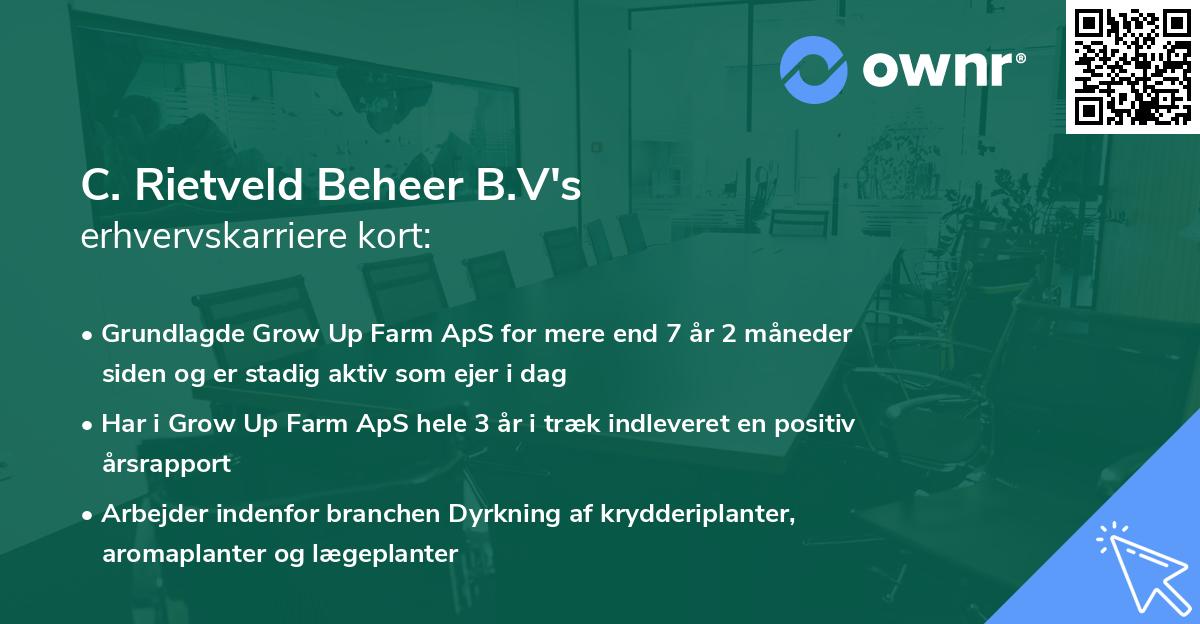 ownr®

C. Rietveld Beheer B.V's
erhvervskarriere kort:

• Grundlagde Grow Up Farm ApS for mere end 7 år 2 måneder siden og er stadig aktiv som ejer i dag

• Har i Grow Up Farm ApS hele 3 år i træk indleveret en positiv årsrapport

• Arbejder indenfor branchen Dyrkning af krydderiplanter, aromaplanter og lægeplanter